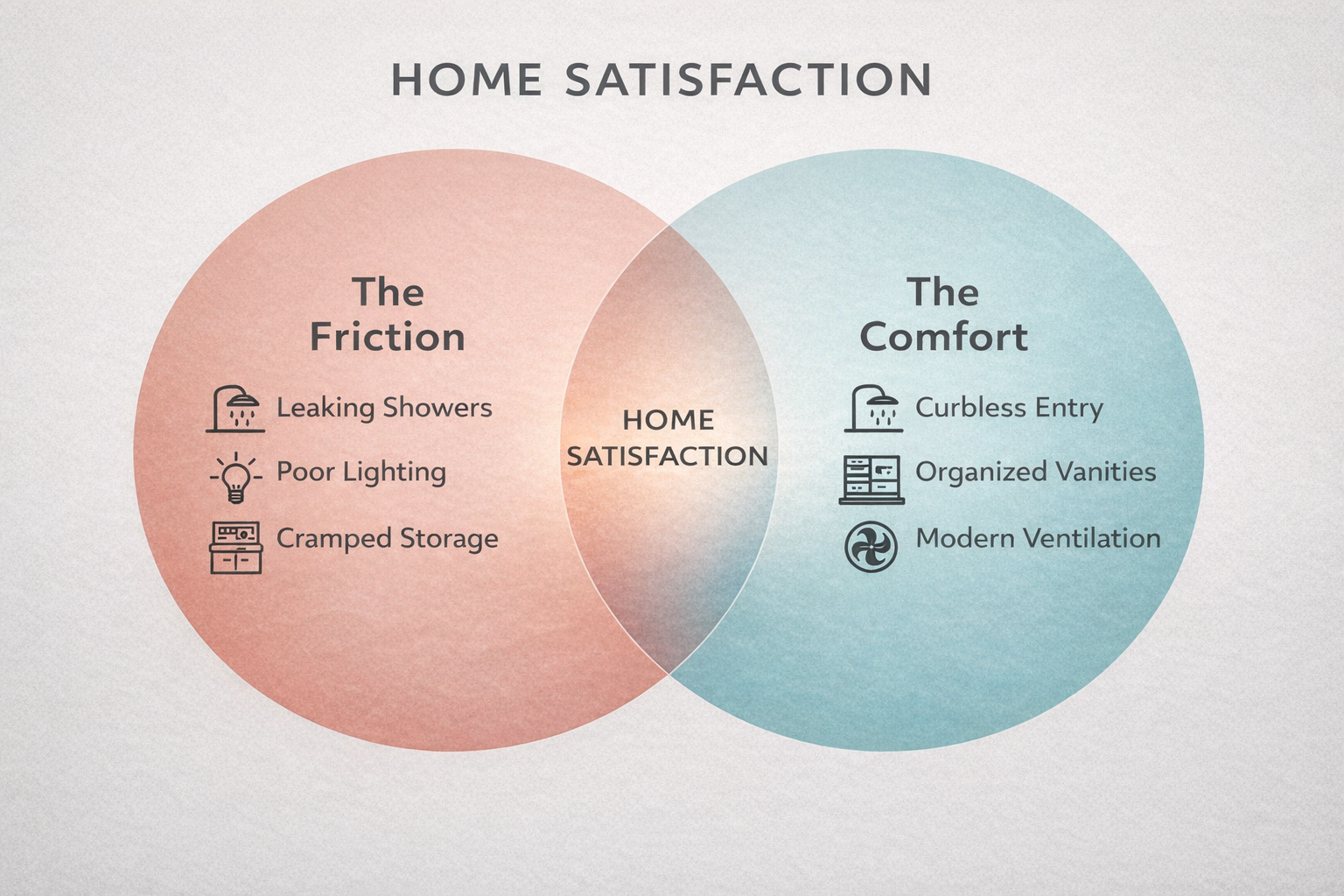 HOME SATISFACTION

The Friction

Leaking Showers

Poor Lighting

Cramped Storage

HOME SATISFACTION

The Comfort

Curbless Entry

Organized Vanities

Modern Ventilation